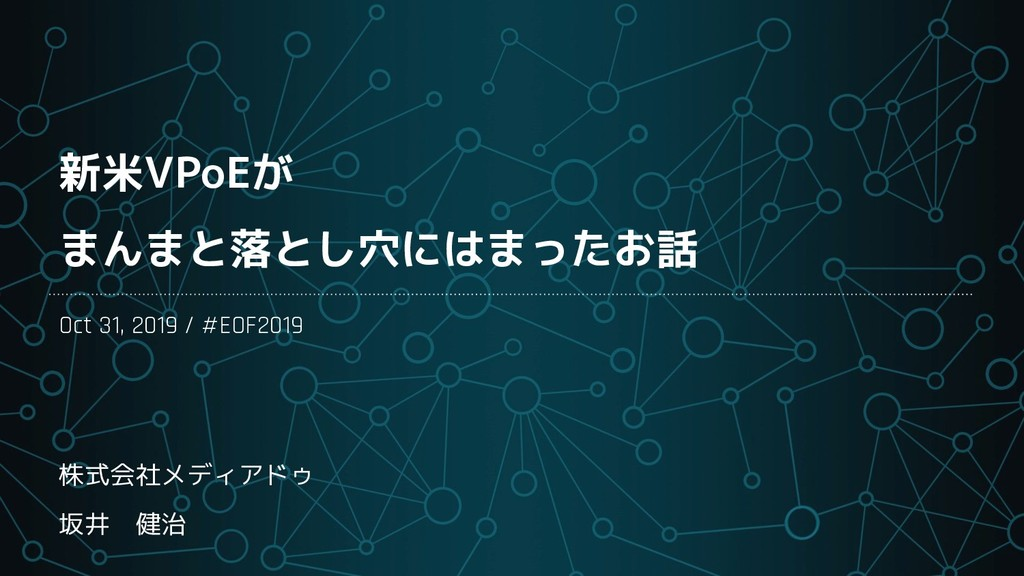 新米VPoEが
まんまと落とし穴にはまったお話

Oct 31, 2019 / #EOF2019

株式会社メディアドゥ
坂井　健治